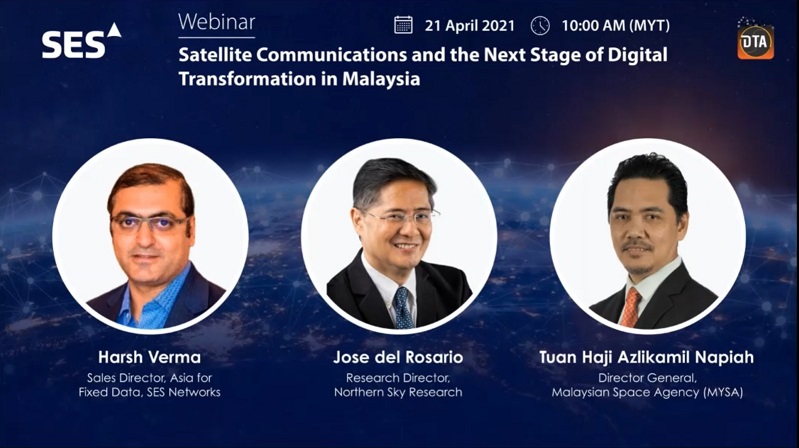 SES

Webinar

21 April 2021

10:00 AM (MYT)

DTA

Satellite Communications and the Next Stage of Digital Transformation in Malaysia

Harsh Verma
Sales Director, Asia for Fixed Data, SES Networks

Jose del Rosario
Research Director, Northern Sky Research

Tuan Haji Azlikamil Napiah
Director General, Malaysian Space Agency (MYSA)